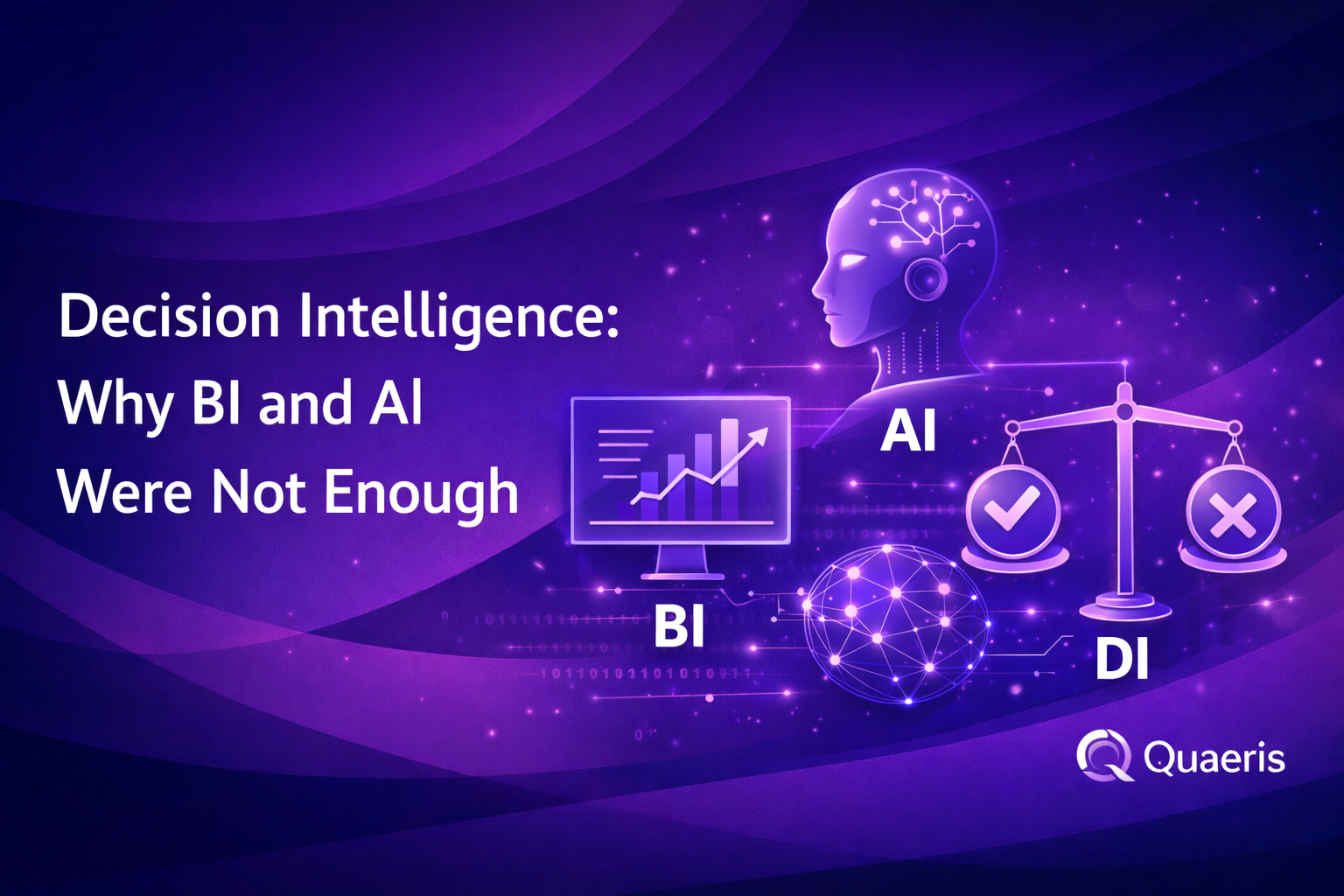 Decision Intelligence:
Why BI and AI
Were Not Enough

AI

BI

DI

Quaeris